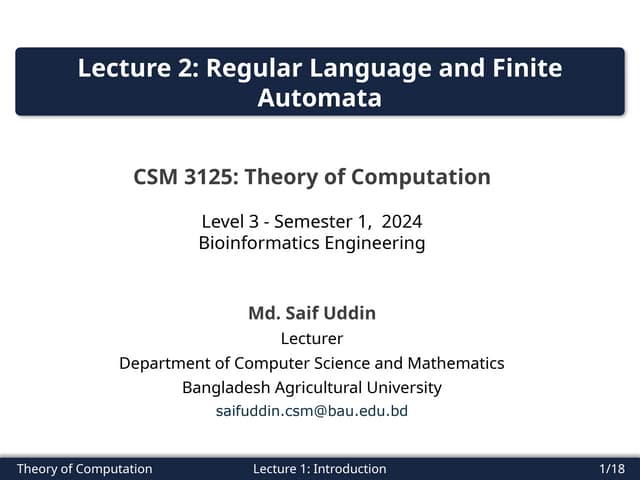 Lecture 2: Regular Language and Finite Automata

CSM 3125: Theory of Computation

Level 3 - Semester 1, 2024
Bioinformatics Engineering

Md. Saif Uddin
Lecturer
Department of Computer Science and Mathematics
Bangladesh Agricultural University
saifuddin.csm@bau.edu.bd

Theory of Computation Lecture 1: Introduction 1/18